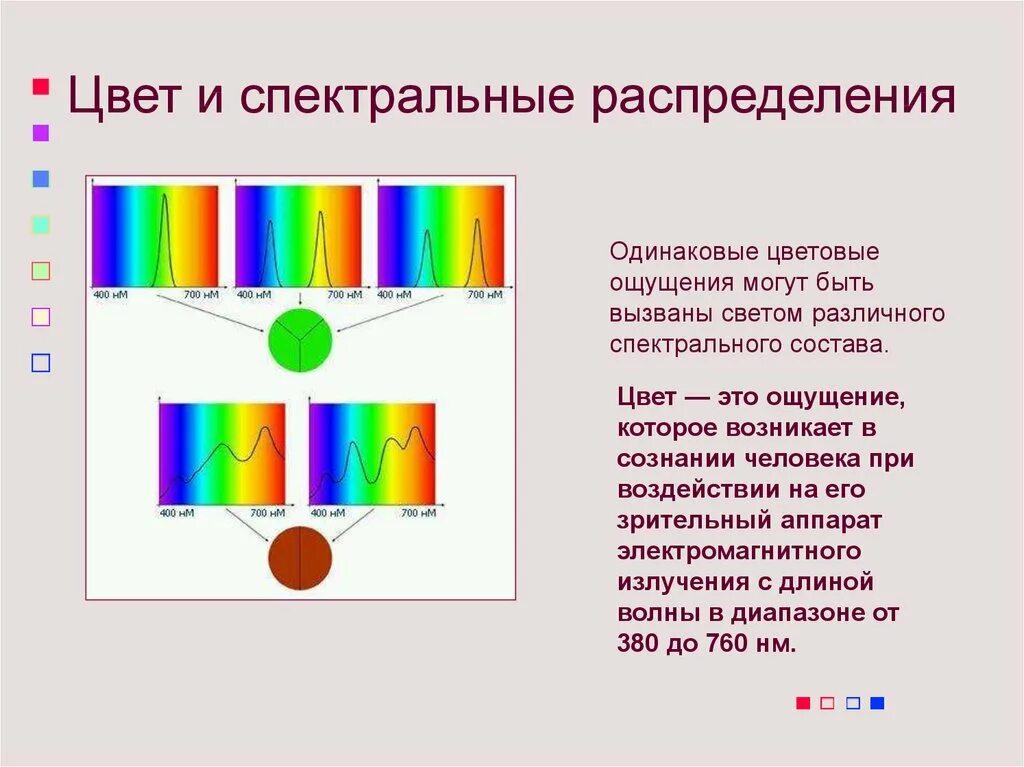 Цвет и спектральные распределения

400 нМ 700 нМ
400 нМ 700 нМ
400 нМ 700 нМ

400 нМ 700 нМ
400 нМ 700 нМ

Одинаковые цветовые ощущения могут быть вызваны светом различного спектрального состава.

Цвет — это ощущение, которое возникает в сознании человека при воздействии на его зрительный аппарат электромагнитного излучения с длиной волны в диапазоне от 380 до 760 нм.